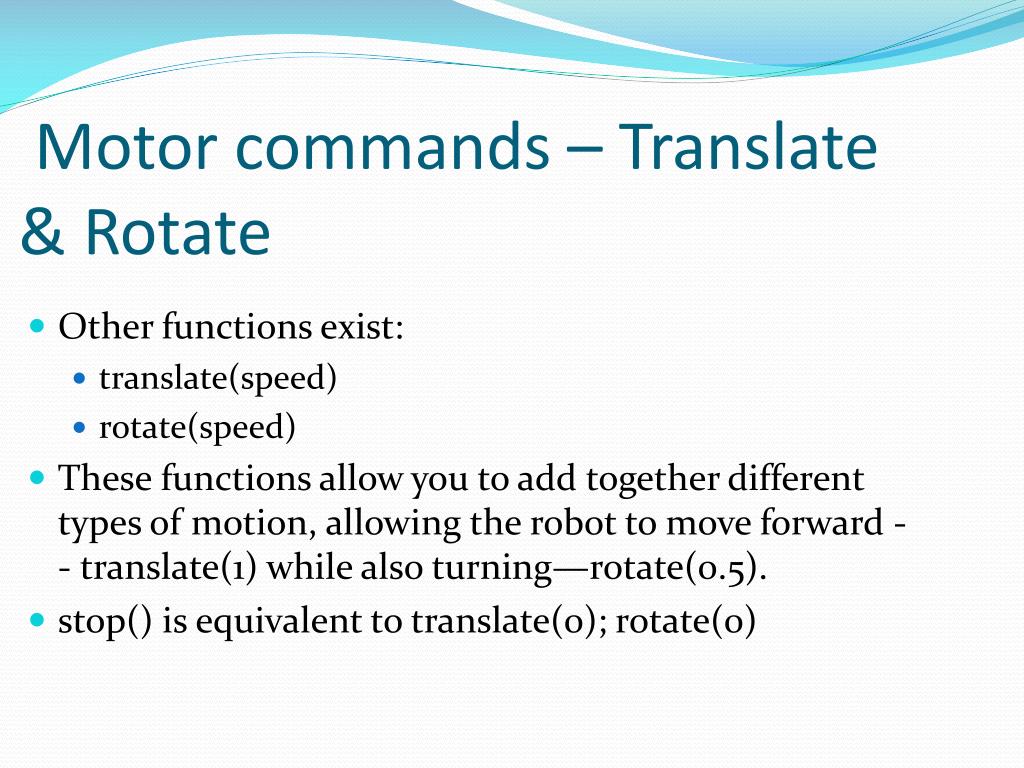 Motor commands – Translate & Rotate

Other functions exist:

translate(speed)

rotate(speed)

These functions allow you to add together different types of motion, allowing the robot to move forward -- translate(1) while also turning—rotate(0.5).

stop() is equivalent to translate(0); rotate(0)